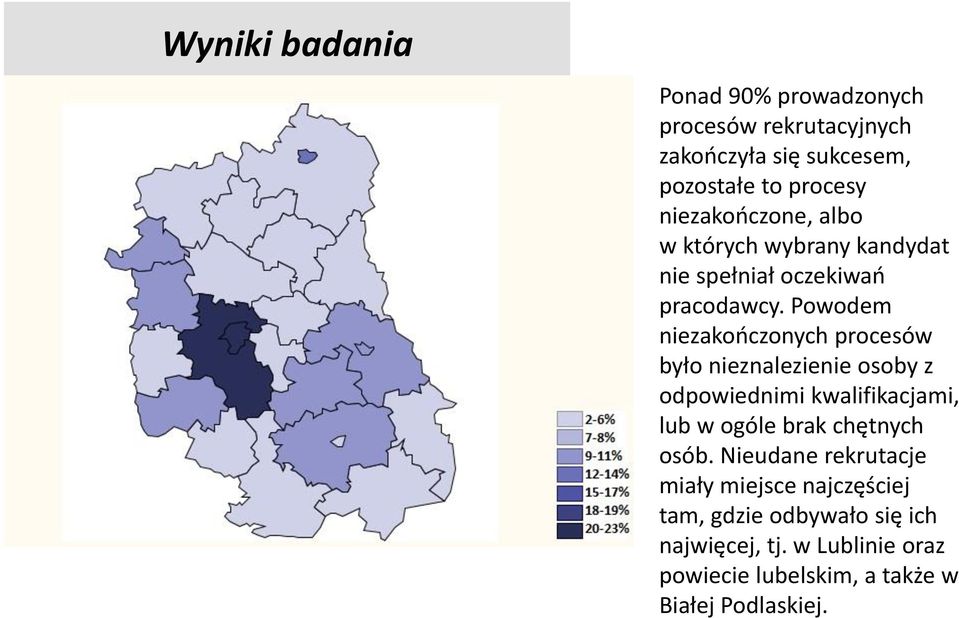 Wyniki badania

2-6%
7-8%
9-11%
12-14%
15-17%
18-19%
20-23%

Ponad 90% prowadzonych procesów rekrutacyjnych zakończyła się sukcesem, pozostałe to procesy niezakończone, albo w których wybrany kandydat nie spełniał oczekiwań pracodawcy. Powodem niezakończonych procesów było nieznalezienie osoby z odpowiednimi kwalifikacjami, lub w ogóle brak chętnych osób. Nieudane rekrutacje miały miejsce najczęściej tam, gdzie odbywało się ich najwięcej, tj. w Lublinie oraz powiecie lubelskim, a także w Białej Podlaskiej.